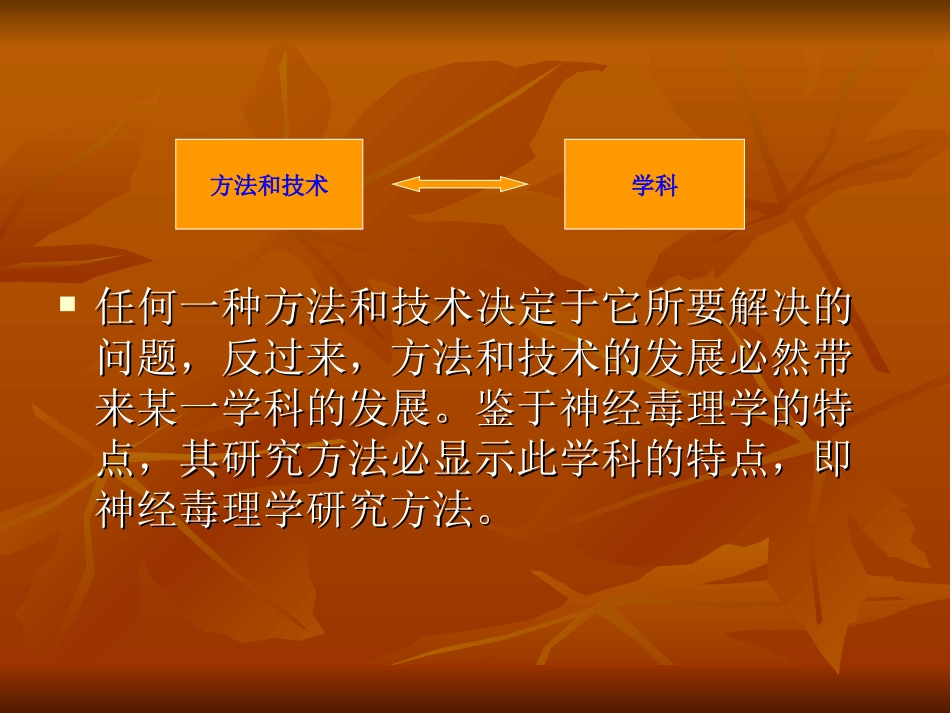 方法和技术

学科

任何一种方法和技术决定于它所要解决的问题，反过来，方法和技术的发展必然带来某一学科的发展。鉴于神经毒理学的特点，其研究方法必显示此学科的特点，即神经毒理学研究方法。